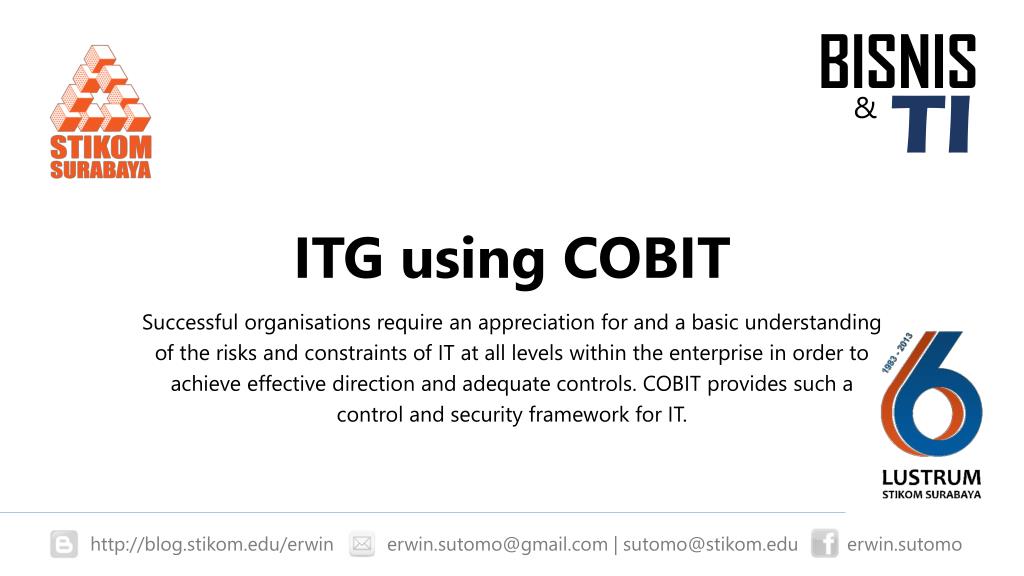 STIKOM SURABAYA

BISNIS & TI

ITG using COBIT

Successful organisations require an appreciation for and a basic understanding of the risks and constraints of IT at all levels within the enterprise in order to achieve effective direction and adequate controls. COBIT provides such a control and security framework for IT.

1983 - 2013
6
LUSTRUM
STIKOM SURABAYA

http://blog.stikom.edu/erwin erwin.sutomo@gmail.com | sutomo@stikom.edu erwin.sutomo